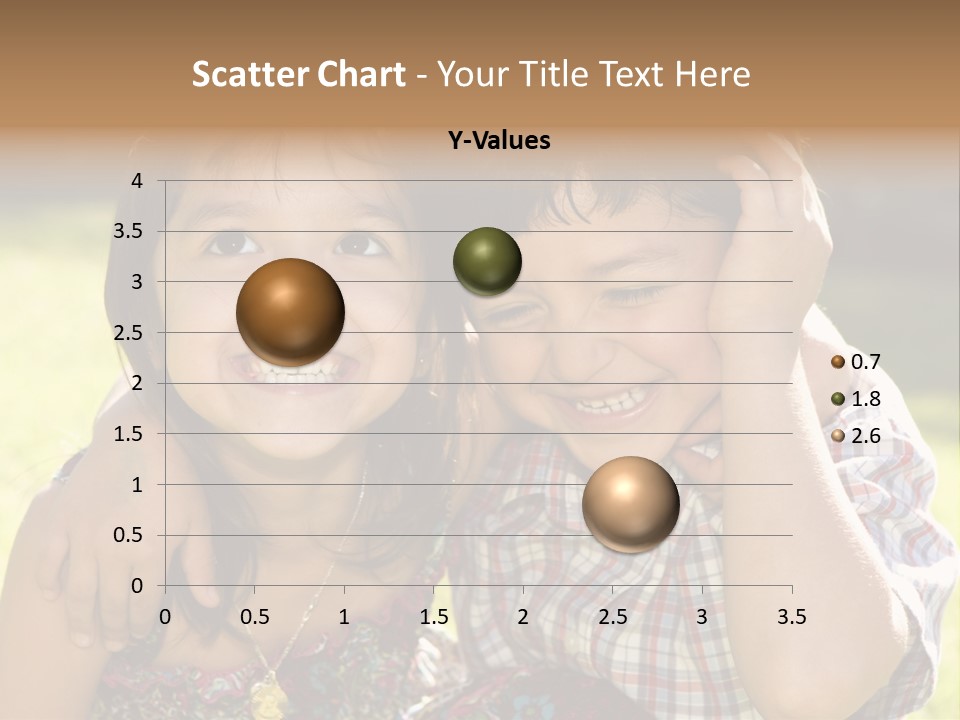 Scatter Chart - Your Title Text Here

Y-Values

4
3.5
3
2.5
2
1.5
1
0.5
0

0 0.5 1 1.5 2 2.5 3 3.5

0.7
1.8
2.6